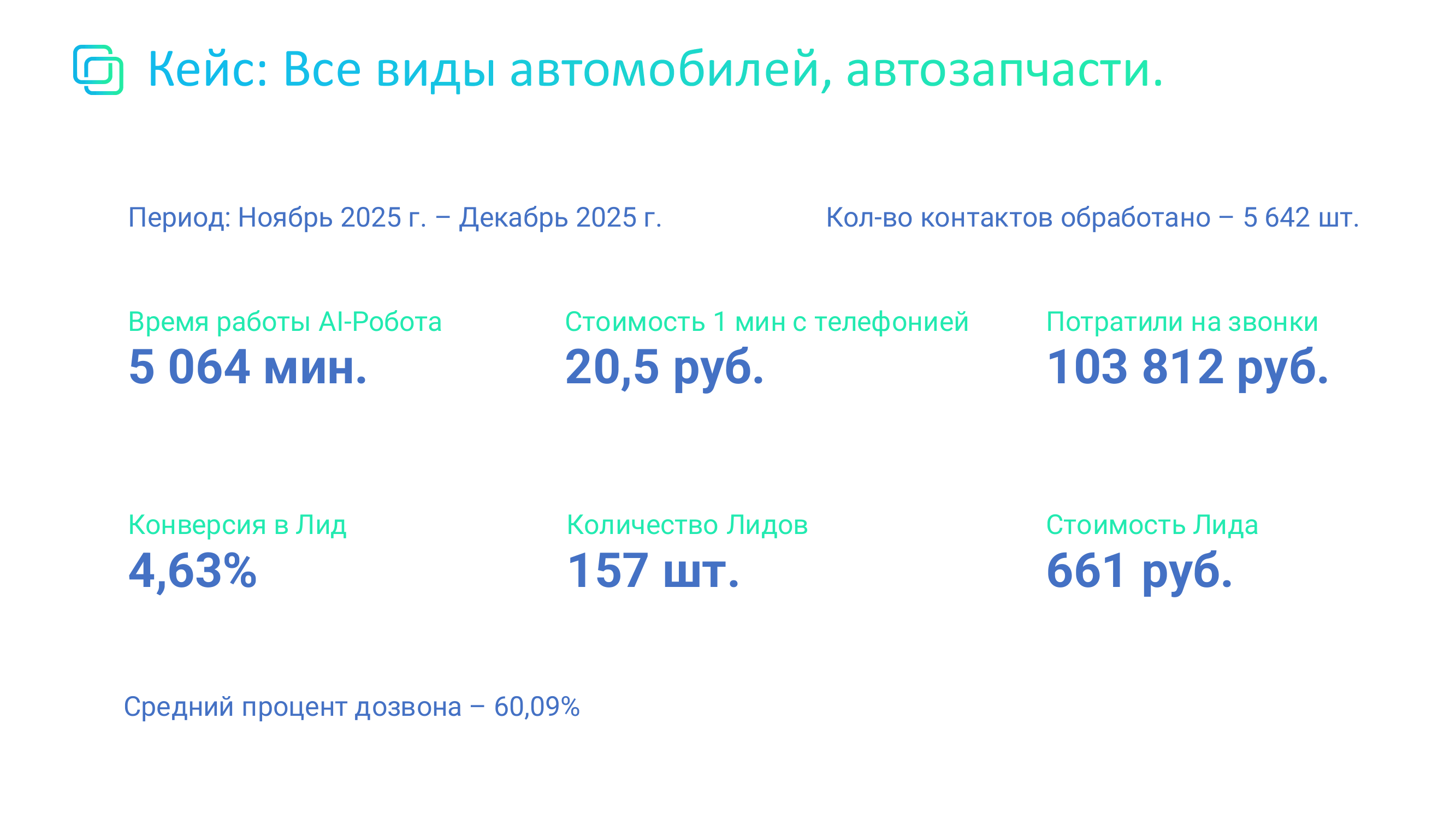 Кейс: Все виды автомобилей, автозапчасти.

Период: Ноябрь 2025 г. – Декабрь 2025 г.

Кол-во контактов обработано – 5 642 шт.

Время работы AI-Робота
5 064 мин.

Стоимость 1 мин с телефонией
20,5 руб.

Потратили на звонки
103 812 руб.

Конверсия в Лид
4,63%

Количество Лидов
157 шт.

Стоимость Лида
661 руб.

Средний процент дозвона – 60,09%